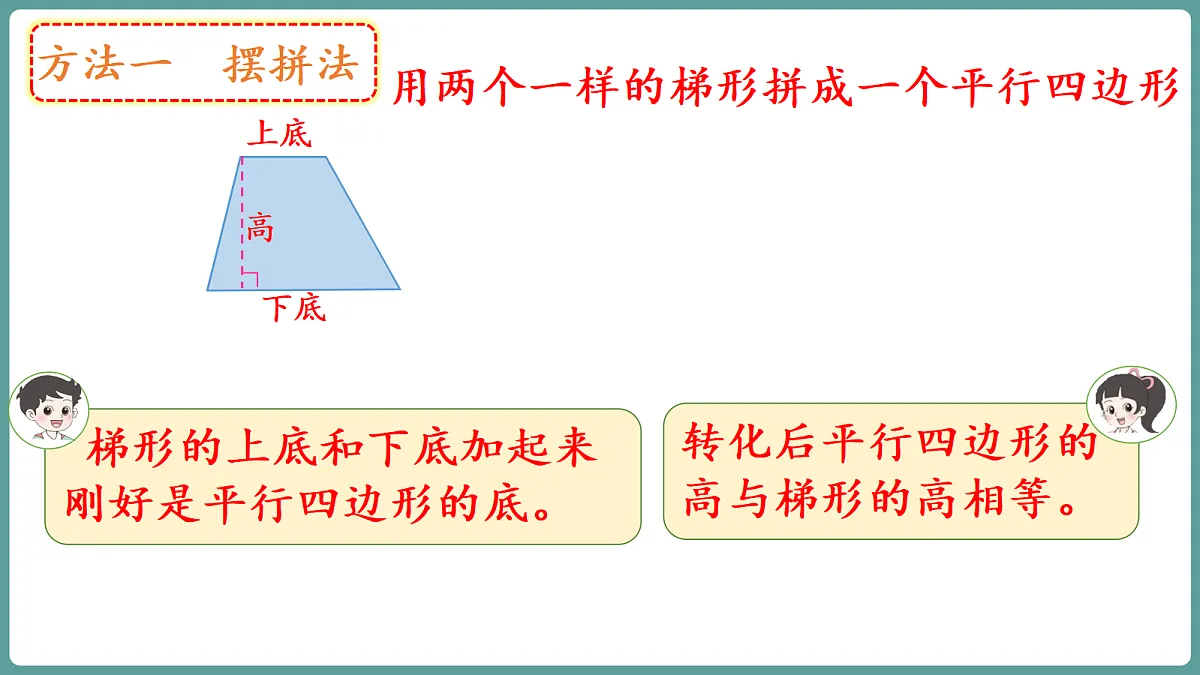 方法一　摆拼法

用两个一样的梯形拼成一个平行四边形

上底

高

下底

梯形的上底和下底加起来刚好是平行四边形的底。

转化后平行四边形的高与梯形的高相等。